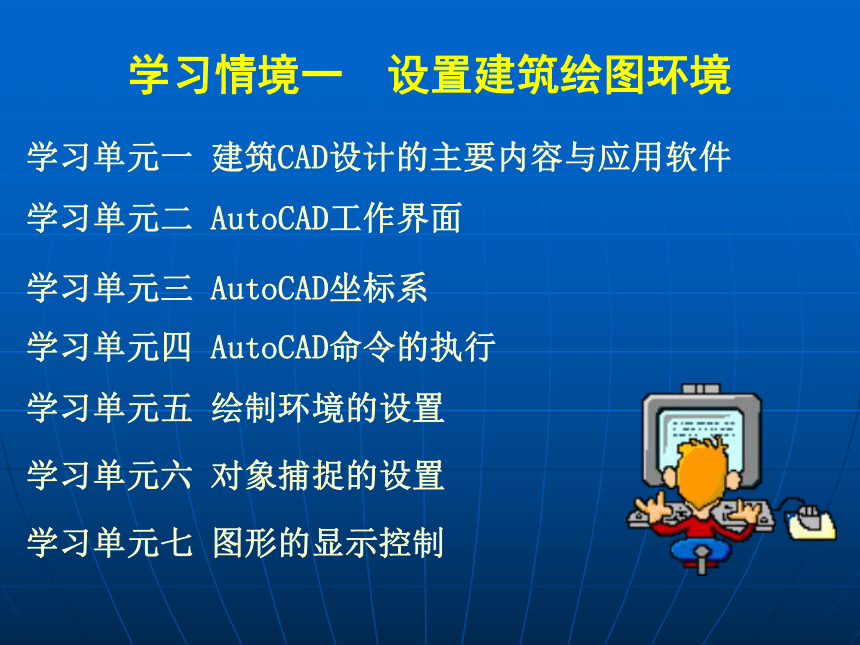 学习情境一　设置建筑绘图环境

学习单元一 建筑CAD设计的主要内容与应用软件

学习单元二 AutoCAD工作界面

学习单元三 AutoCAD坐标系

学习单元四 AutoCAD命令的执行

学习单元五 绘制环境的设置

学习单元六 对象捕捉的设置

学习单元七 图形的显示控制